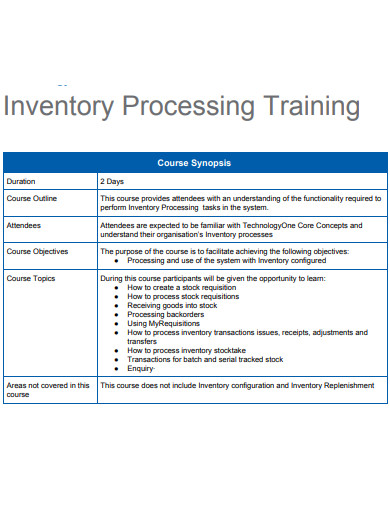 Inventory Processing Training

| Course Synopsis | |
|---|---|
| Duration | 2 Days |
| Course Outline | This course provides attendees with an understanding of the functionality required to perform Inventory Processing tasks in the system. |
| Attendees | Attendees are expected to be familiar with TechnologyOne Core Concepts and understand their organisation's Inventory processes |
| Course Objectives | The purpose of the course is to facilitate achieving the following objectives: • Processing and use of the system with Inventory configured |
| Course Topics | During this course participants will be given the opportunity to learn: • How to create a stock requisition • How to process stock requisitions • Receiving goods into stock • Processing backorders • Using MyRequisitions • How to process inventory transactions issues, receipts, adjustments and transfers • How to process inventory stocktake • Transactions for batch and serial tracked stock • Enquiry· |
| Areas not covered in this course | This course does not include Inventory configuration and Inventory Replenishment |